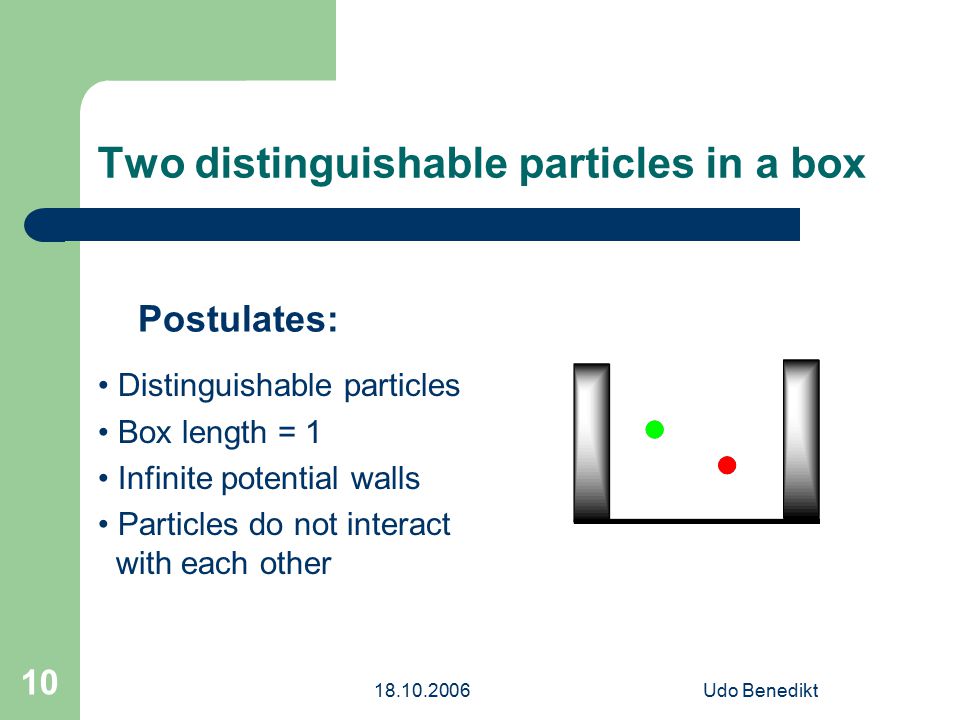 Two distinguishable particles in a box

Postulates:

• Distinguishable particles
• Box length = 1
• Infinite potential walls
• Particles do not interact with each other

10

18.10.2006

Udo Benedikt